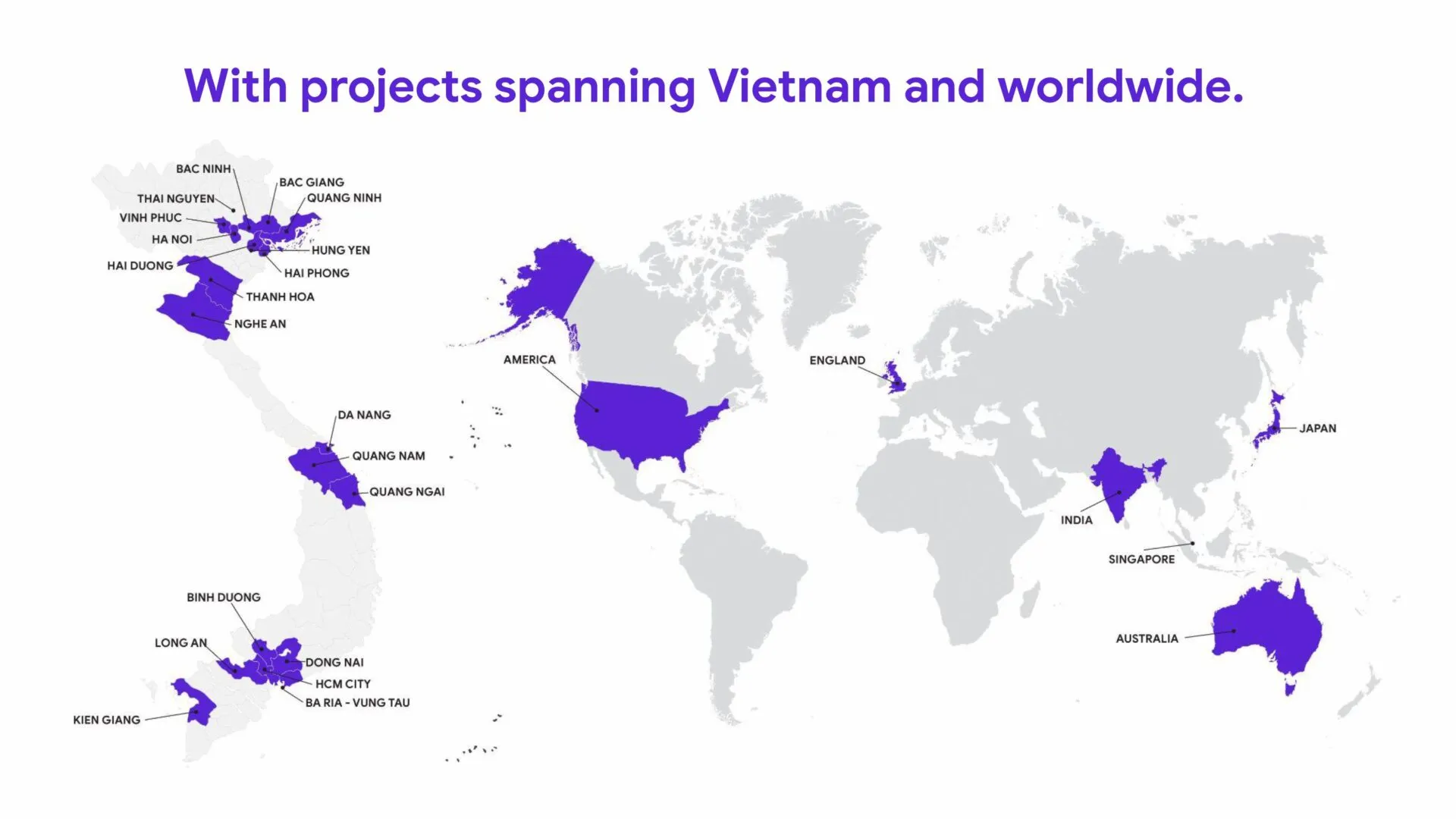 With projects spanning Vietnam and worldwide.

BAC NINH
BAC GIANG
THAI NGUYEN
QUANG NINH
VINH PHUC
HA NOI
HUNG YEN
HAI DUONG
HAI PHONG
THANH HOA
NGHE AN
DA NANG
QUANG NAM
QUANG NGAI
BINH DUONG
LONG AN
DONG NAI
HCM CITY
BA RIA - VUNG TAU
KIEN GIANG
AMERICA
ENGLAND
JAPAN
INDIA
SINGAPORE
AUSTRALIA